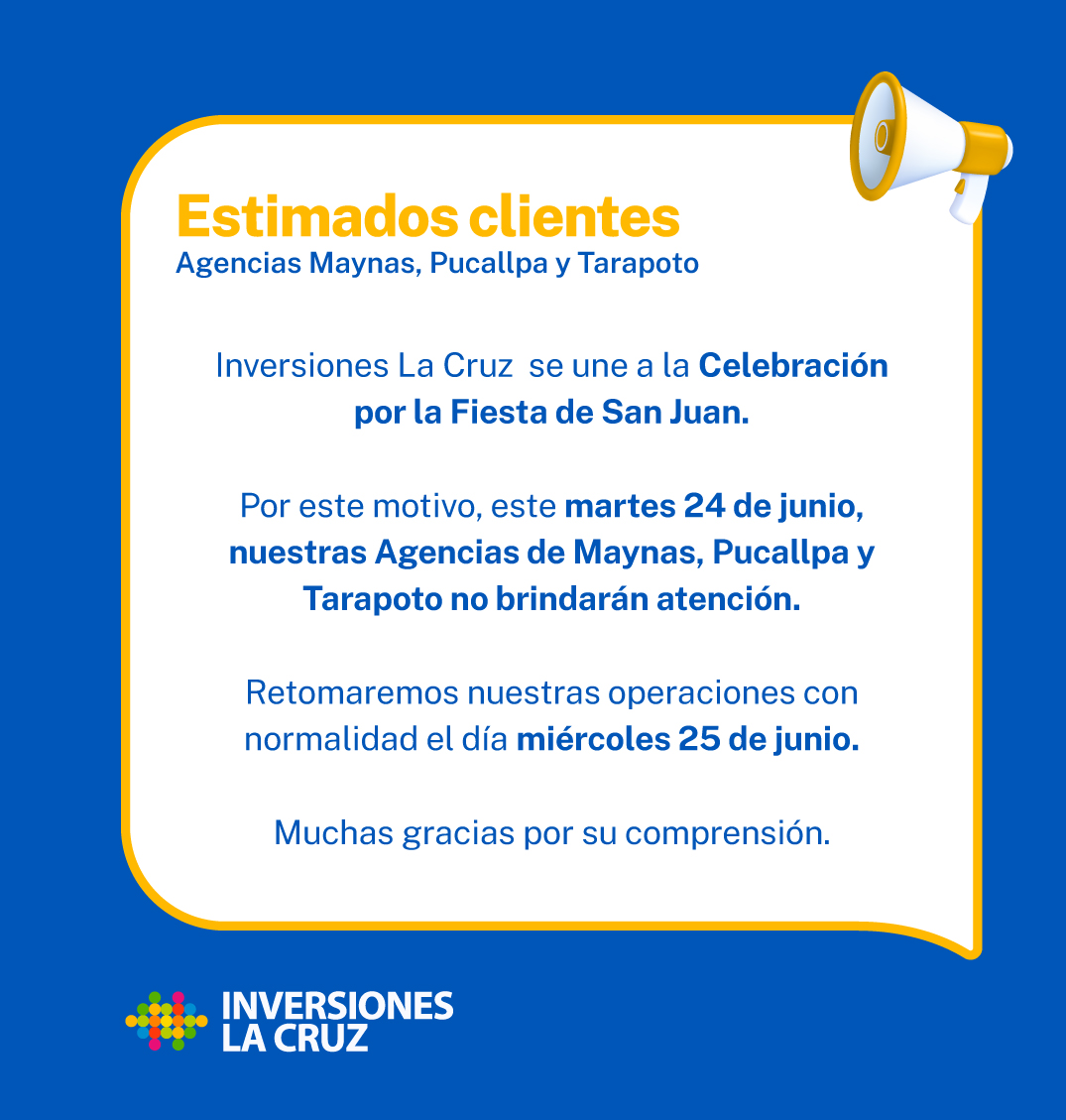 Estimados clientes
Agencias Maynas, Pucallpa y Tarapoto

Inversiones La Cruz se une a la Celebración por la Fiesta de San Juan.

Por este motivo, este martes 24 de junio, nuestras Agencias de Maynas, Pucallpa y Tarapoto no brindarán atención.

Retomaremos nuestras operaciones con normalidad el día miércoles 25 de junio.

Muchas gracias por su comprensión.

INVERSIONES LA CRUZ